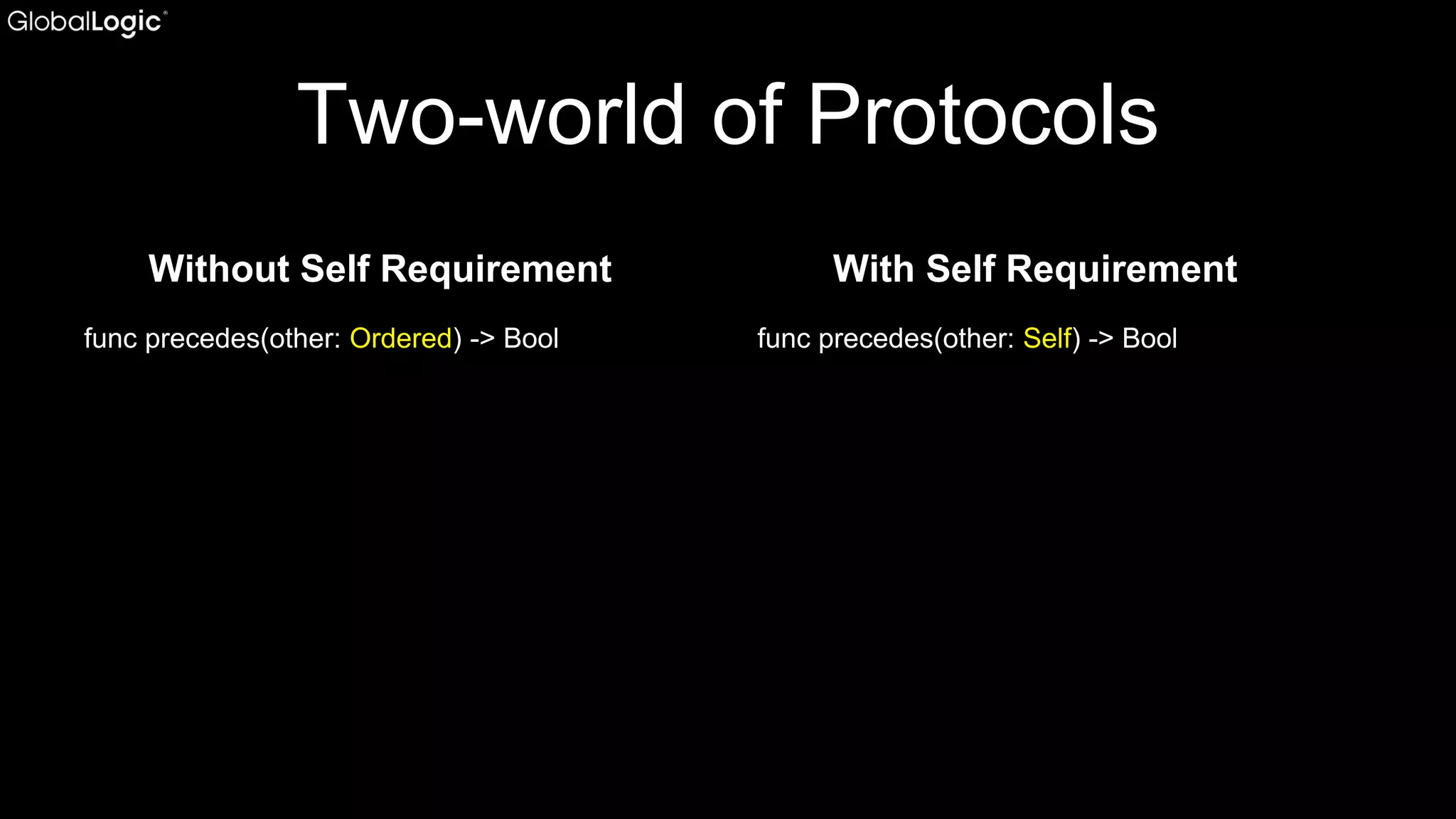 GlobalLogic®

Two-world of Protocols

Without Self Requirement

func precedes(other: Ordered) -> Bool

With Self Requirement

func precedes(other: Self) -> Bool